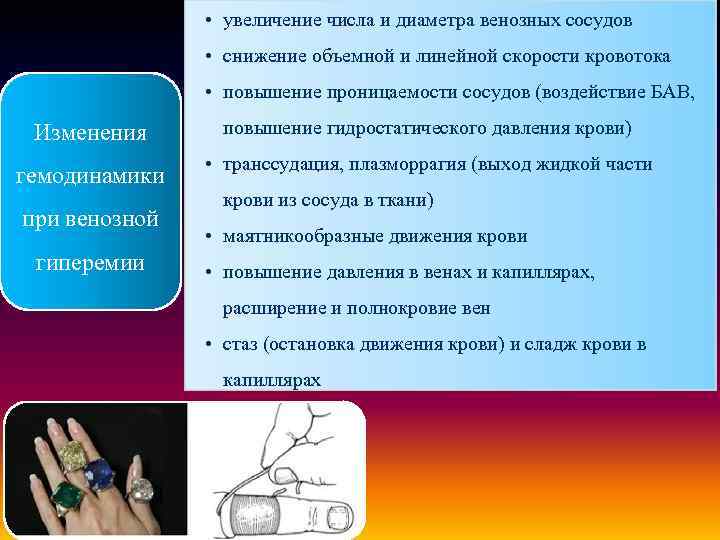 Изменения гемодинамики при венозной гиперемии

• увеличение числа и диаметра венозных сосудов
• снижение объемной и линейной скорости кровотока
• повышение проницаемости сосудов (воздействие БАВ, повышение гидростатического давления крови)
• транссудация, плазморрагия (выход жидкой части крови из сосуда в ткани)
• маятникообразные движения крови
• повышение давления в венах и капиллярах, расширение и полнокровие вен
• стаз (остановка движения крови) и сладж крови в капиллярах